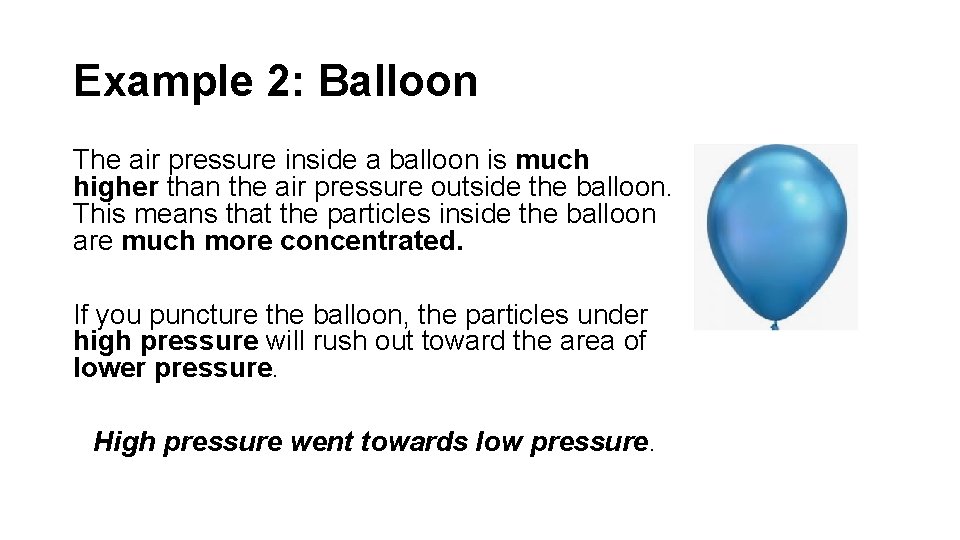 Example 2: Balloon

The air pressure inside a balloon is much higher than the air pressure outside the balloon. This means that the particles inside the balloon are much more concentrated.

If you puncture the balloon, the particles under high pressure will rush out toward the area of lower pressure.

High pressure went towards low pressure.